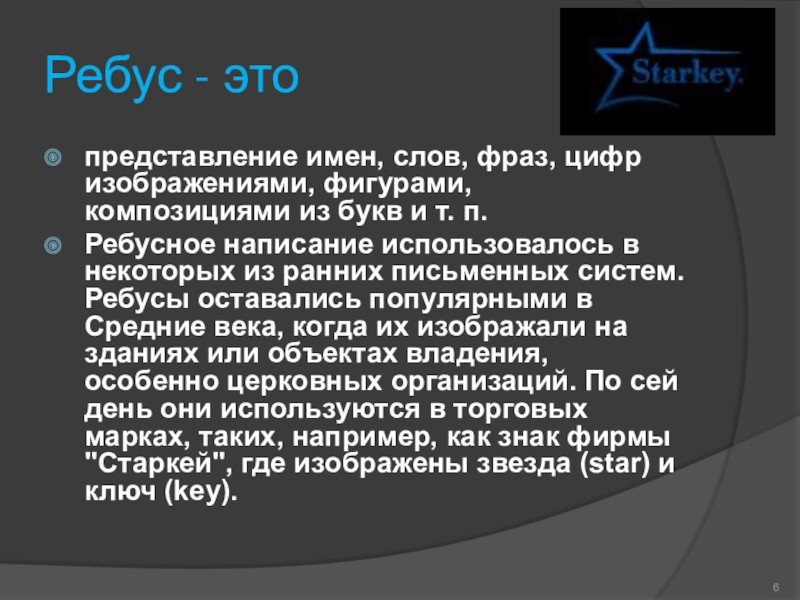 Ребус - это

Starkey.

представление имен, слов, фраз, цифр изображениями, фигурами, композициями из букв и т. п.

Ребусное написание использовалось в некоторых из ранних письменных систем. Ребусы оставались популярными в Средние века, когда их изображали на зданиях или объектах владения, особенно церковных организаций. По сей день они используются в торговых марках, таких, например, как знак фирмы "Старкей", где изображены звезда (star) и ключ (key).

6